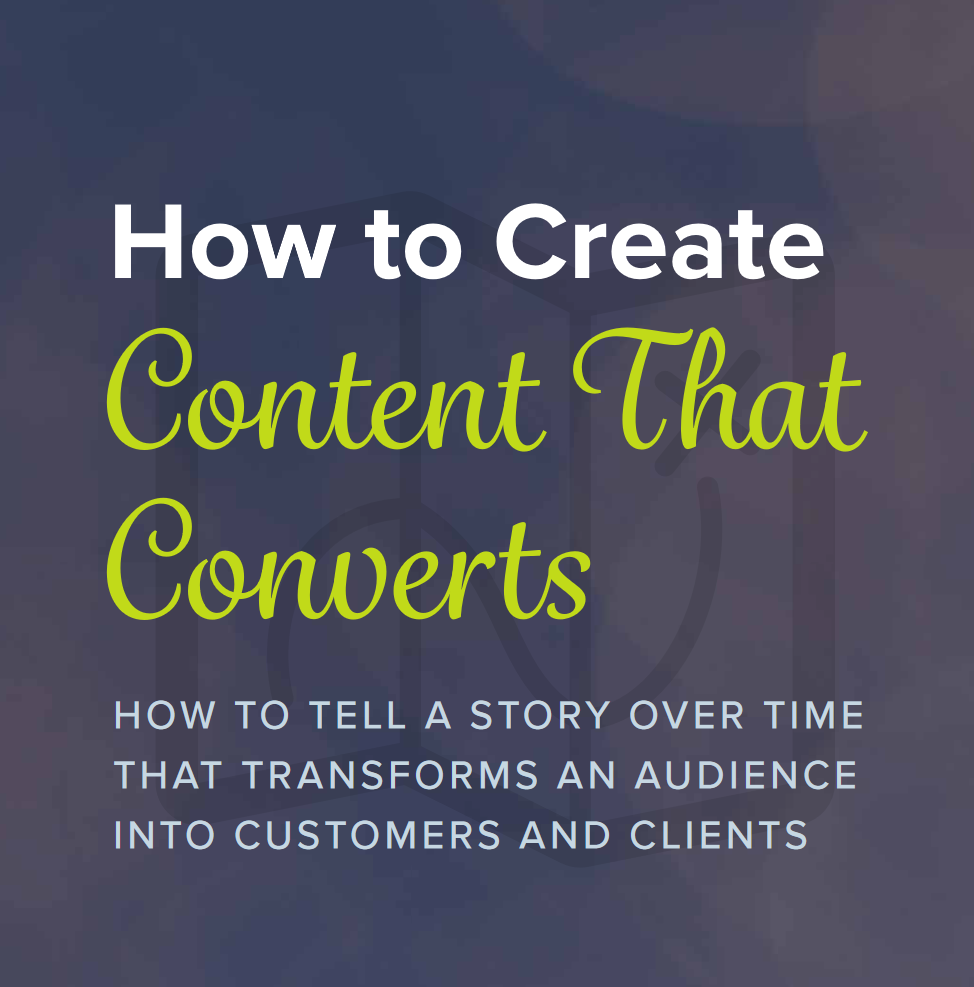 How to Create
Content That Converts

HOW TO TELL A STORY OVER TIME THAT TRANSFORMS AN AUDIENCE INTO CUSTOMERS AND CLIENTS